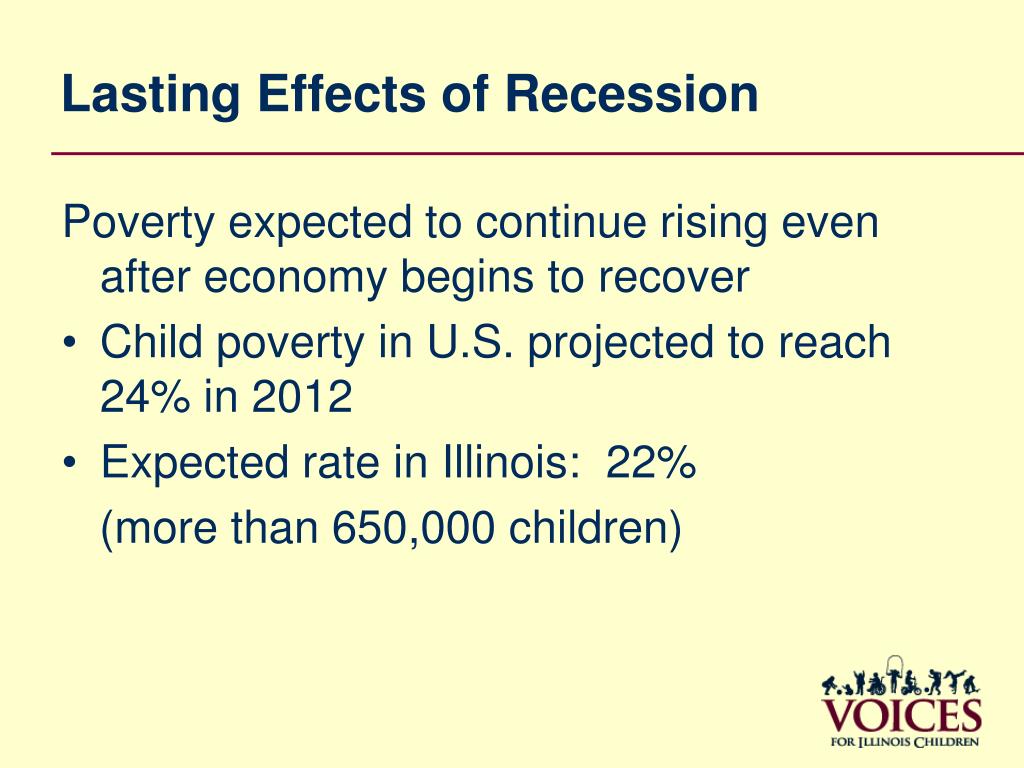 Lasting Effects of Recession

Poverty expected to continue rising even after economy begins to recover

• Child poverty in U.S. projected to reach 24% in 2012

• Expected rate in Illinois: 22%
(more than 650,000 children)

VOICES
FOR ILLINOIS CHILDREN